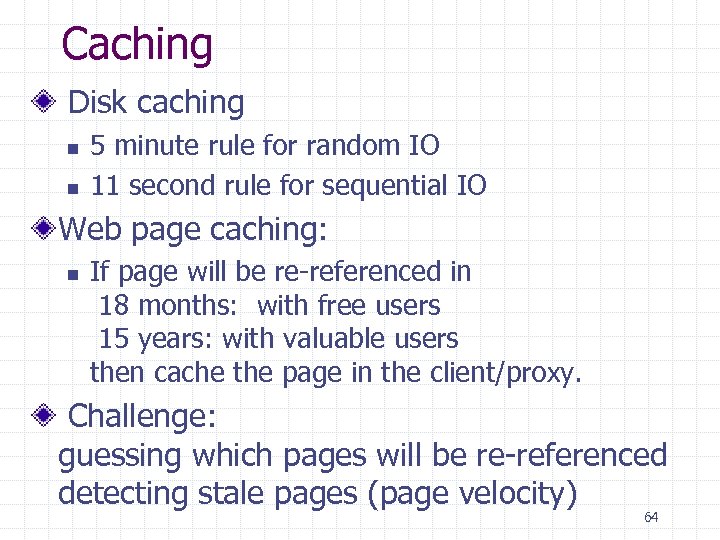 Caching

Disk caching

5 minute rule for random IO

11 second rule for sequential IO

Web page caching:

If page will be re-referenced in
18 months: with free users
15 years: with valuable users
then cache the page in the client/proxy.

Challenge:
guessing which pages will be re-referenced
detecting stale pages (page velocity)

64